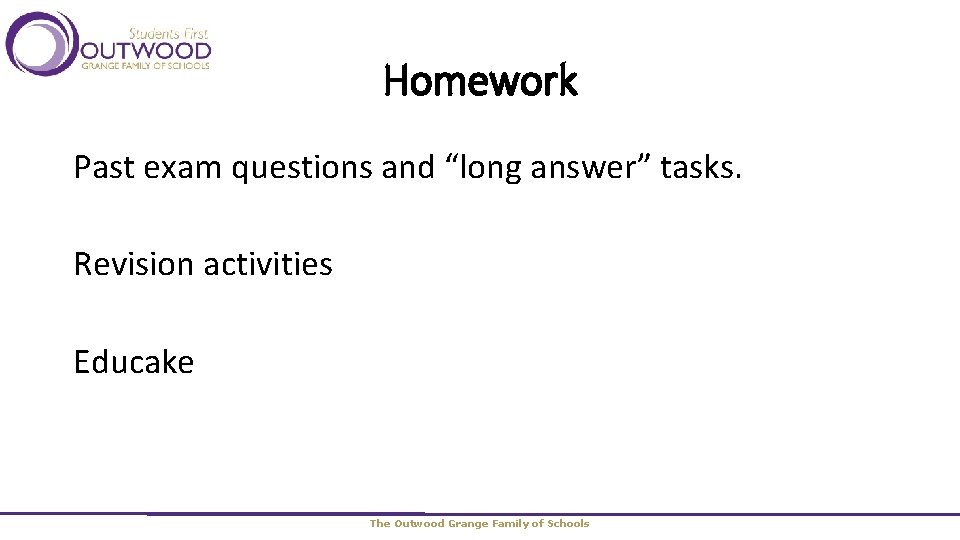 Students First
OUTWOOD
GRANGE FAMILY OF SCHOOLS

Homework

Past exam questions and “long answer” tasks.

Revision activities

Educake

The Outwood Grange Family of Schools